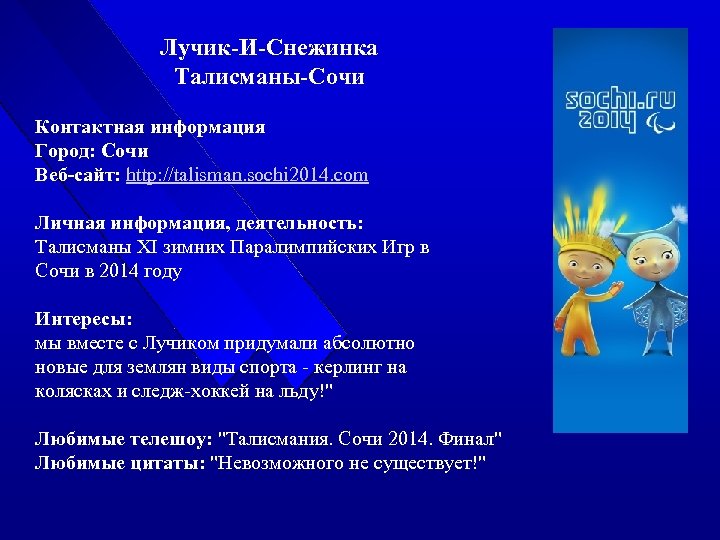 Лучик-И-Снежинка
Талисманы-Сочи

Контактная информация
Город: Сочи
Веб-сайт: http://talisman.sochi2014.com

Личная информация, деятельность:
Талисманы XI зимних Паралимпийских Игр в Сочи в 2014 году

Интересы:
мы вместе с Лучиком придумали абсолютно новые для землян виды спорта - керлинг на колясках и следж-хоккей на льду!"

Любимые телешоу: "Талисмания. Сочи 2014. Финал"
Любимые цитаты: "Невозможного не существует!"

sochi.ru 2014